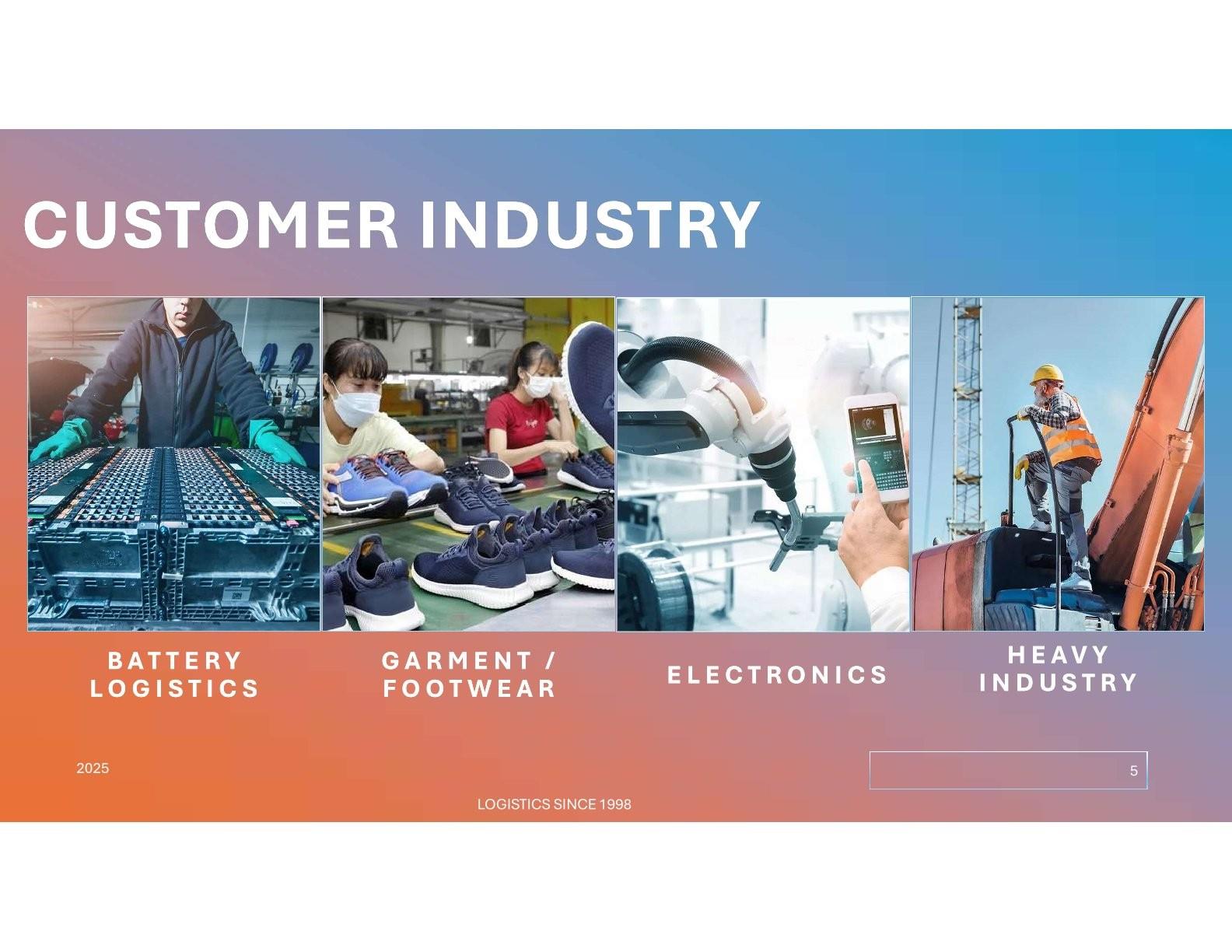 CUSTOMER INDUSTRY

BATTERY LOGISTICS

GARMENT / FOOTWEAR

ELECTRONICS

HEAVY INDUSTRY

2025

5

LOGISTICS SINCE 1998